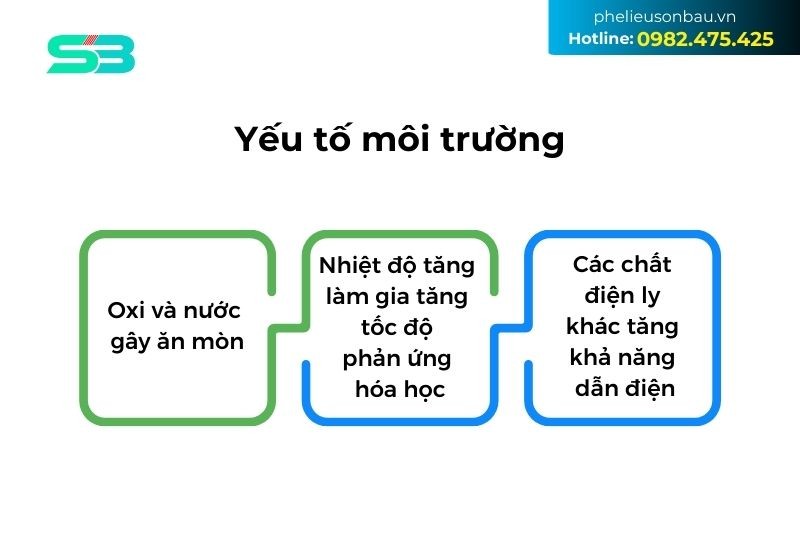 SB

phelieusonbau.vn
Hotline: 0982.475.425

Yếu tố môi trường

Oxi và nước gây ăn mòn

Nhiệt độ tăng làm gia tăng tốc độ phản ứng hóa học

Các chất điện ly khác tăng khả năng dẫn điện